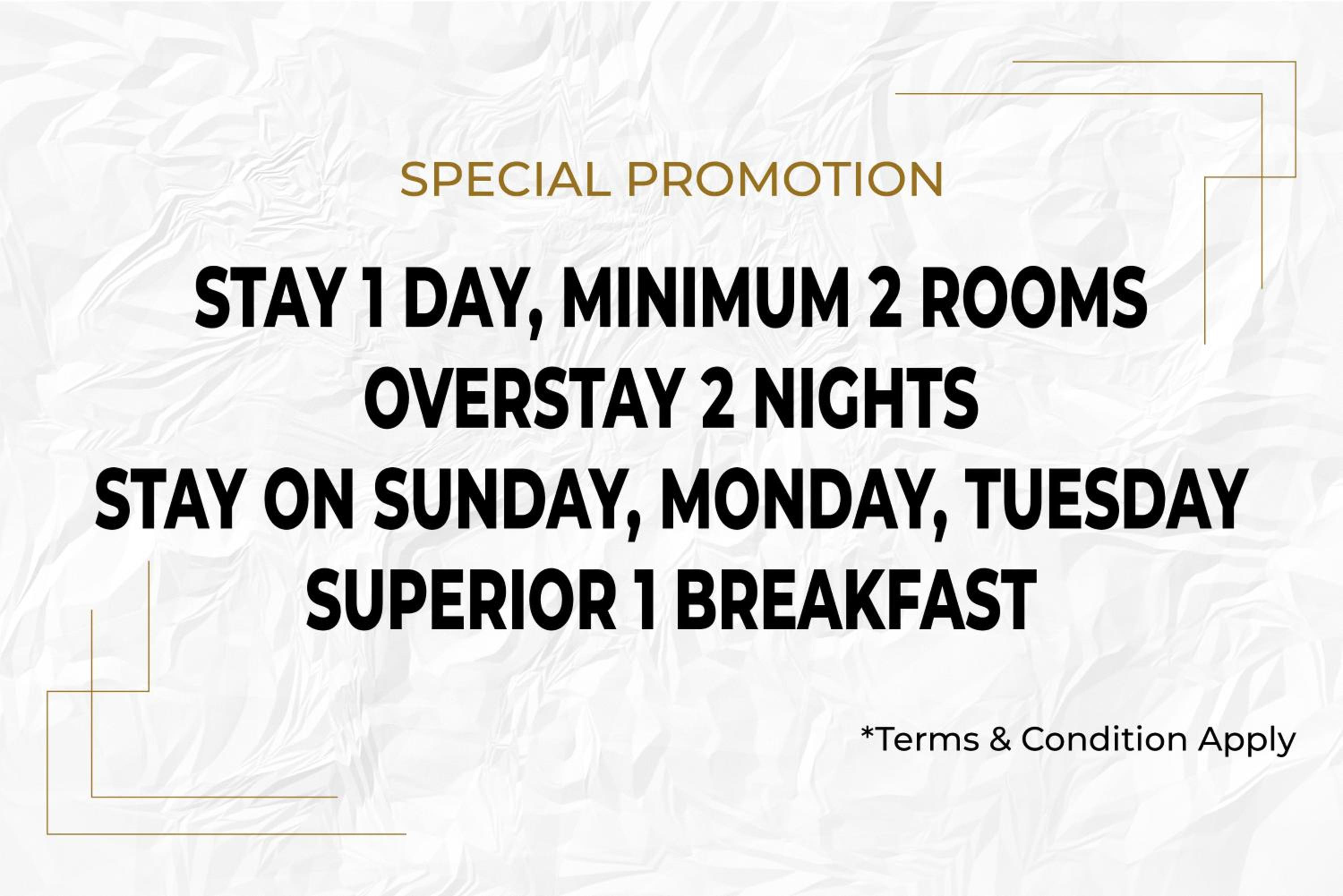 SPECIAL PROMOTION

STAY 1 DAY, MINIMUM 2 ROOMS
OVERSTAY 2 NIGHTS
STAY ON SUNDAY, MONDAY, TUESDAY
SUPERIOR 1 BREAKFAST

*Terms & Condition Apply